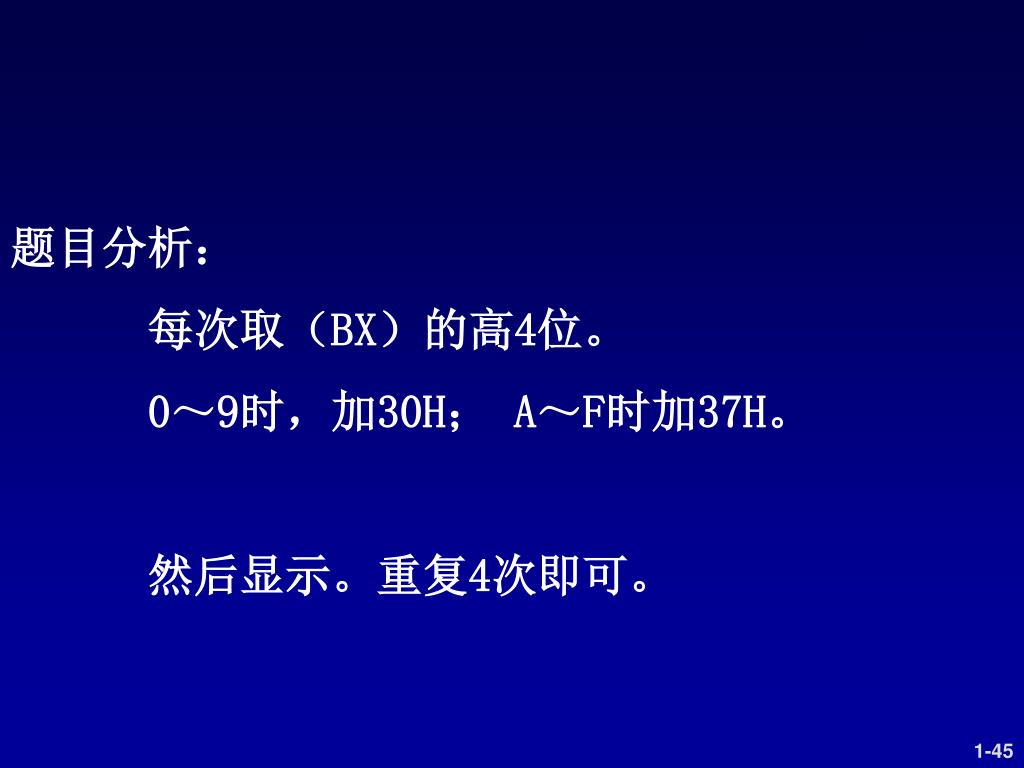 题目分析：

每次取（BX）的高4位。

0～9时，加30H； A～F时加37H。

然后显示。重复4次即可。

1-45